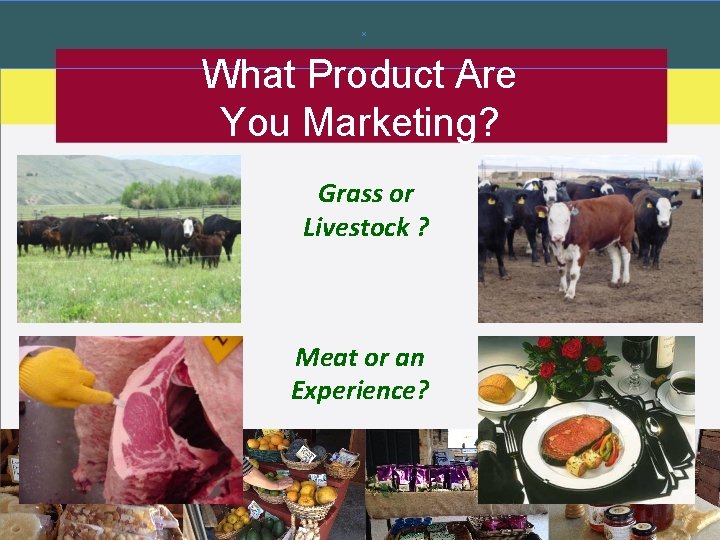 What Product Are You Marketing?

Grass or Livestock ?

Meat or an Experience?